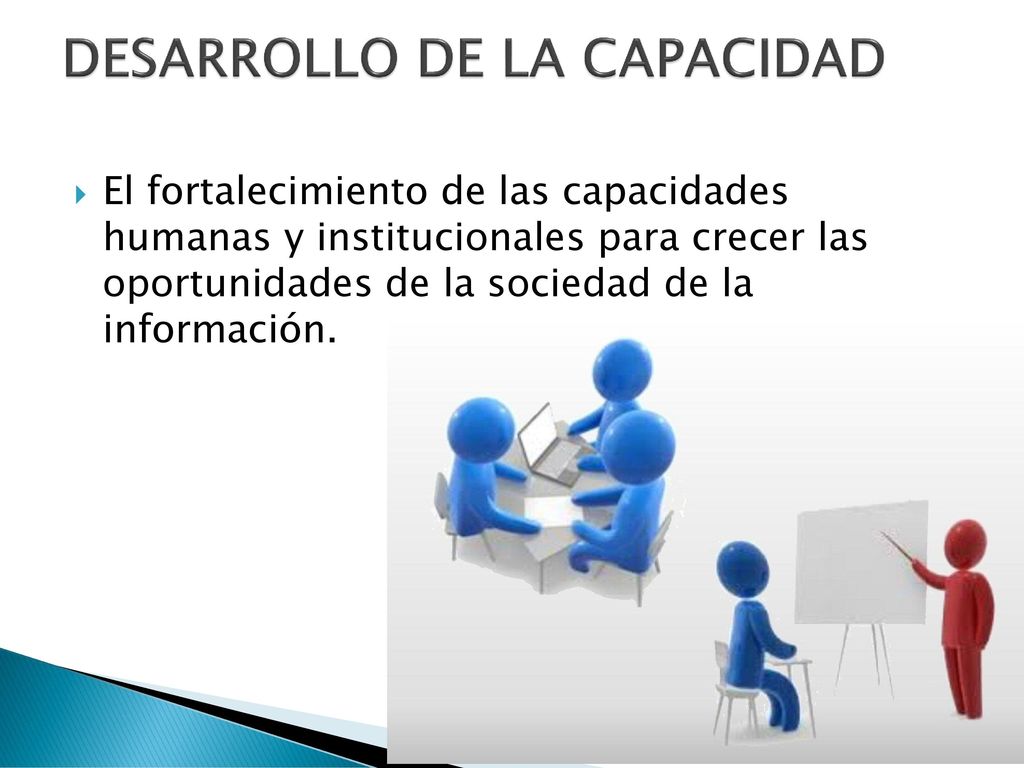 DESARROLLO DE LA CAPACIDAD

El fortalecimiento de las capacidades humanas y institucionales para crecer las oportunidades de la sociedad de la información.